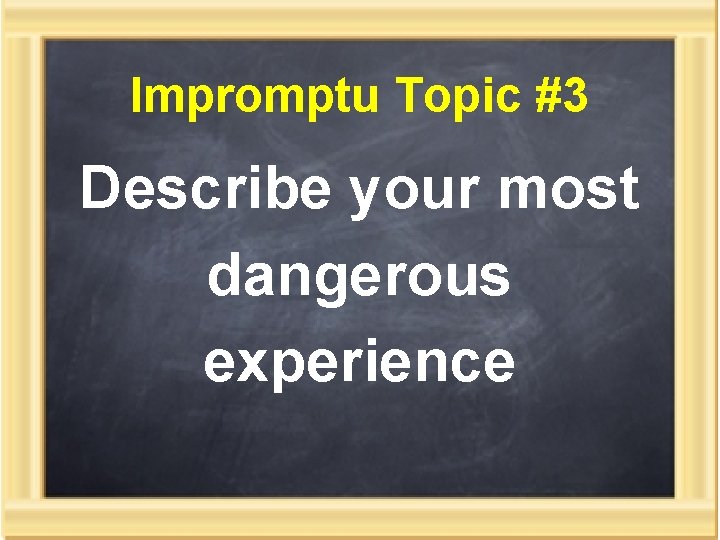 Impromptu Topic #3

Describe your most dangerous experience